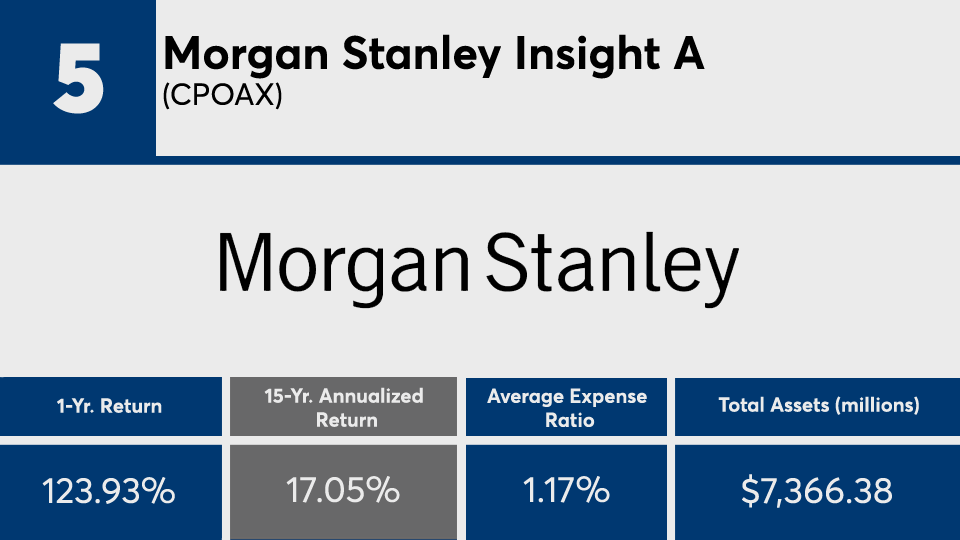 5

Morgan Stanley Insight A
(CPOAX)

Morgan Stanley

| 1-Yr. Return | 15-Yr. Annualized Return | Average Expense Ratio | Total Assets (millions) |
|---|---|---|---|
| 123.93% | 17.05% | 1.17% | $7,366.38 |